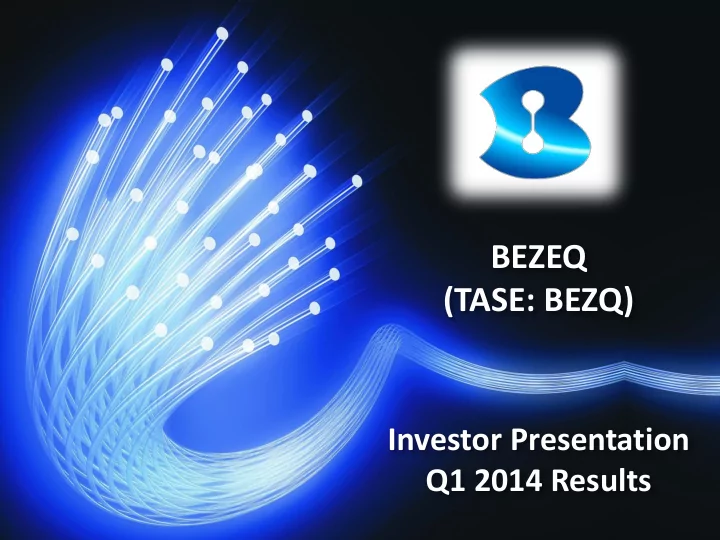 BEZEQ
(TASE: BEZQ)

Investor Presentation
Q1 2014 Results